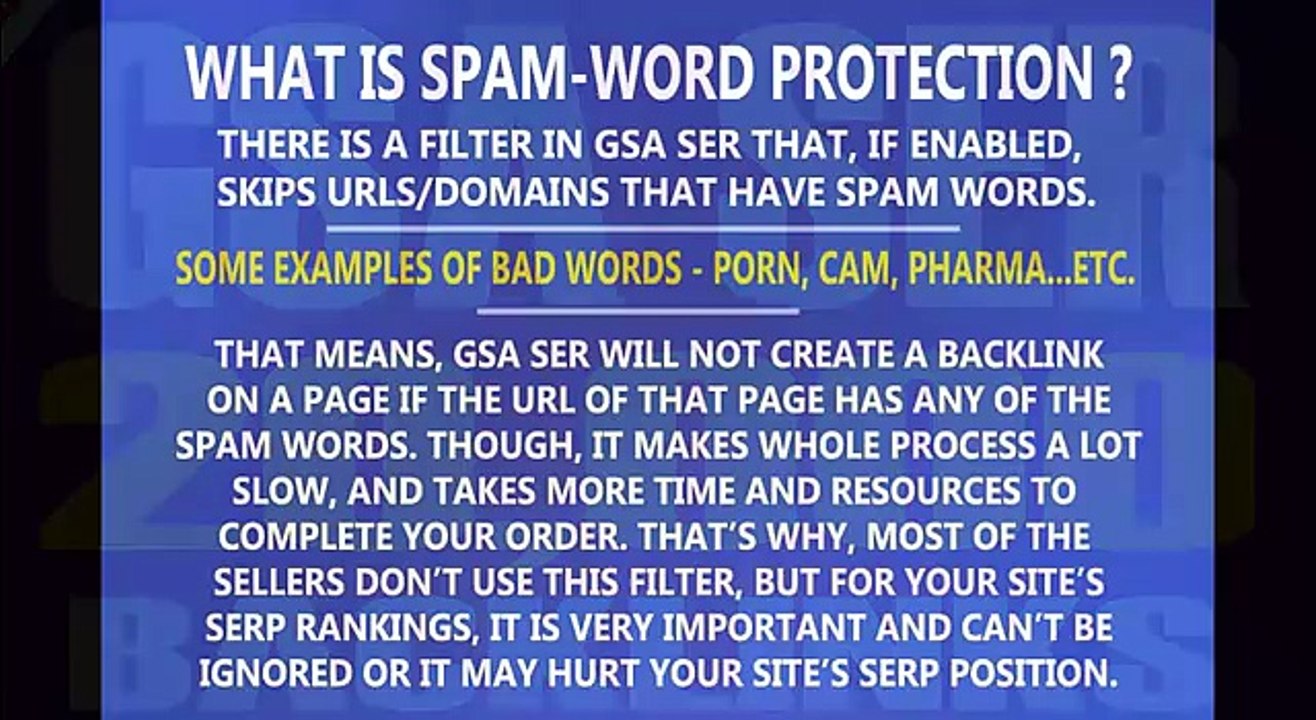 WHAT IS SPAM-WORD PROTECTION ?

THERE IS A FILTER IN GSA SER THAT, IF ENABLED, SKIPS URLS/DOMAINS THAT HAVE SPAM WORDS.

SOME EXAMPLES OF BAD WORDS - PORN, CAM, PHARMA...ETC.

THAT MEANS, GSA SER WILL NOT CREATE A BACKLINK ON A PAGE IF THE URL OF THAT PAGE HAS ANY OF THE SPAM WORDS. THOUGH, IT MAKES WHOLE PROCESS A LOT SLOW, AND TAKES MORE TIME AND RESOURCES TO COMPLETE YOUR ORDER. THAT'S WHY, MOST OF THE SELLERS DON'T USE THIS FILTER, BUT FOR YOUR SITE'S SERP RANKINGS, IT IS VERY IMPORTANT AND CAN'T BE IGNORED OR IT MAY HURT YOUR SITE'S SERP POSITION.